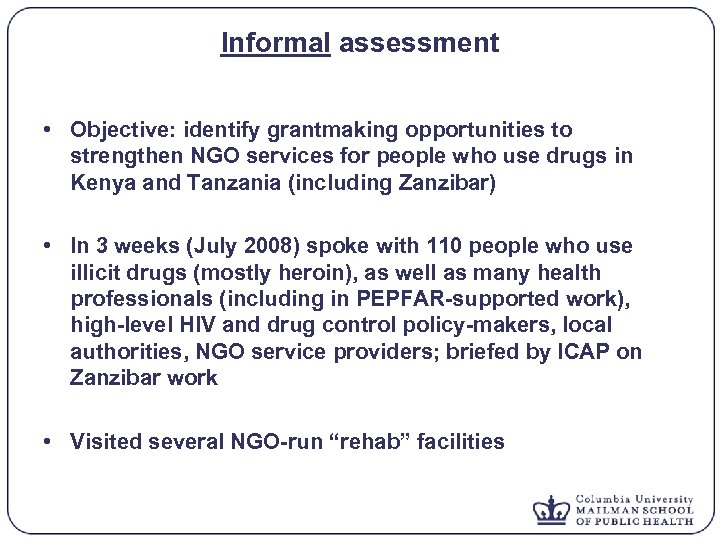 Informal assessment

• Objective: identify grantmaking opportunities to strengthen NGO services for people who use drugs in Kenya and Tanzania (including Zanzibar)

• In 3 weeks (July 2008) spoke with 110 people who use illicit drugs (mostly heroin), as well as many health professionals (including in PEPFAR-supported work), high-level HIV and drug control policy-makers, local authorities, NGO service providers; briefed by ICAP on Zanzibar work

• Visited several NGO-run "rehab" facilities

Columbia University
MAILMAN SCHOOL
OF PUBLIC HEALTH